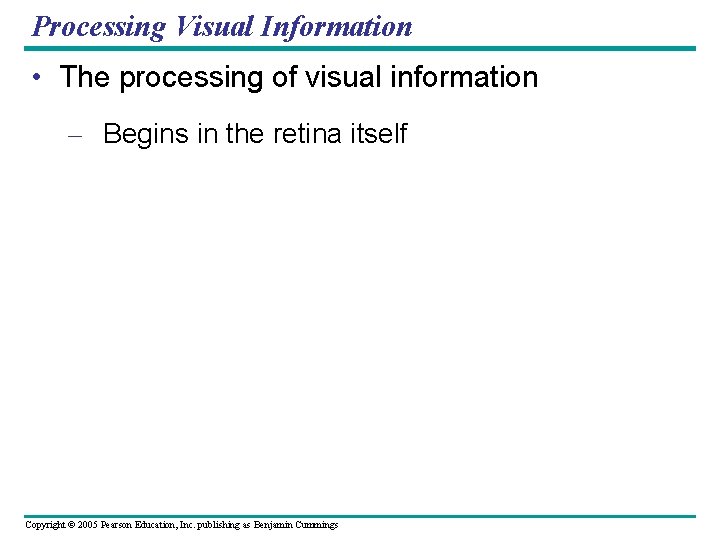 Processing Visual Information

• The processing of visual information

– Begins in the retina itself

Copyright © 2005 Pearson Education, Inc. publishing as Benjamin Cummings